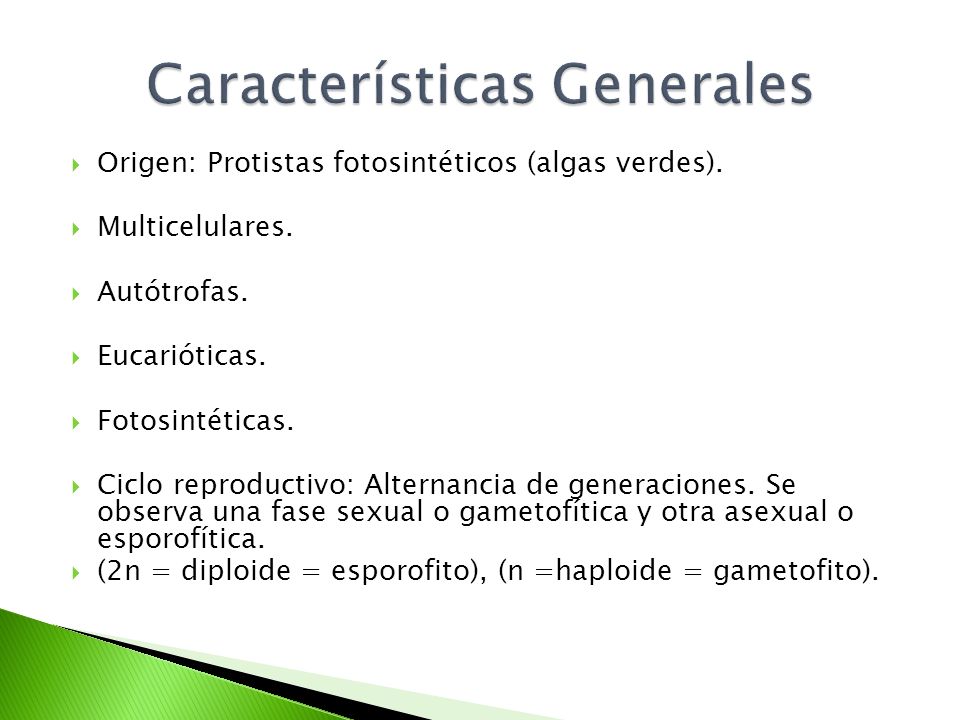 Características Generales

Origen: Protistas fotosintéticos (algas verdes).

Multicelulares.

Autótrofas.

Eucarióticas.

Fotosintéticas.

Ciclo reproductivo: Alternancia de generaciones. Se observa una fase sexual o gametofítica y otra asexual o esporofítica.

(2n = diploide = esporofito), (n =haploide = gametofito).